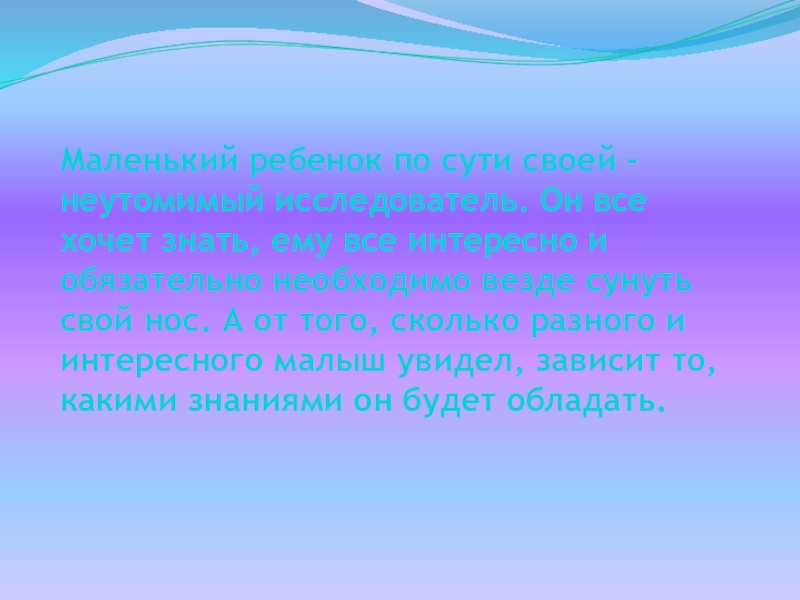 Маленький ребенок по сути своей - неутомимый исследователь. Он все хочет знать, ему все интересно и обязательно необходимо везде сунуть свой нос. А от того, сколько разного и интересного малыш увидел, зависит то, какими знаниями он будет обладать.